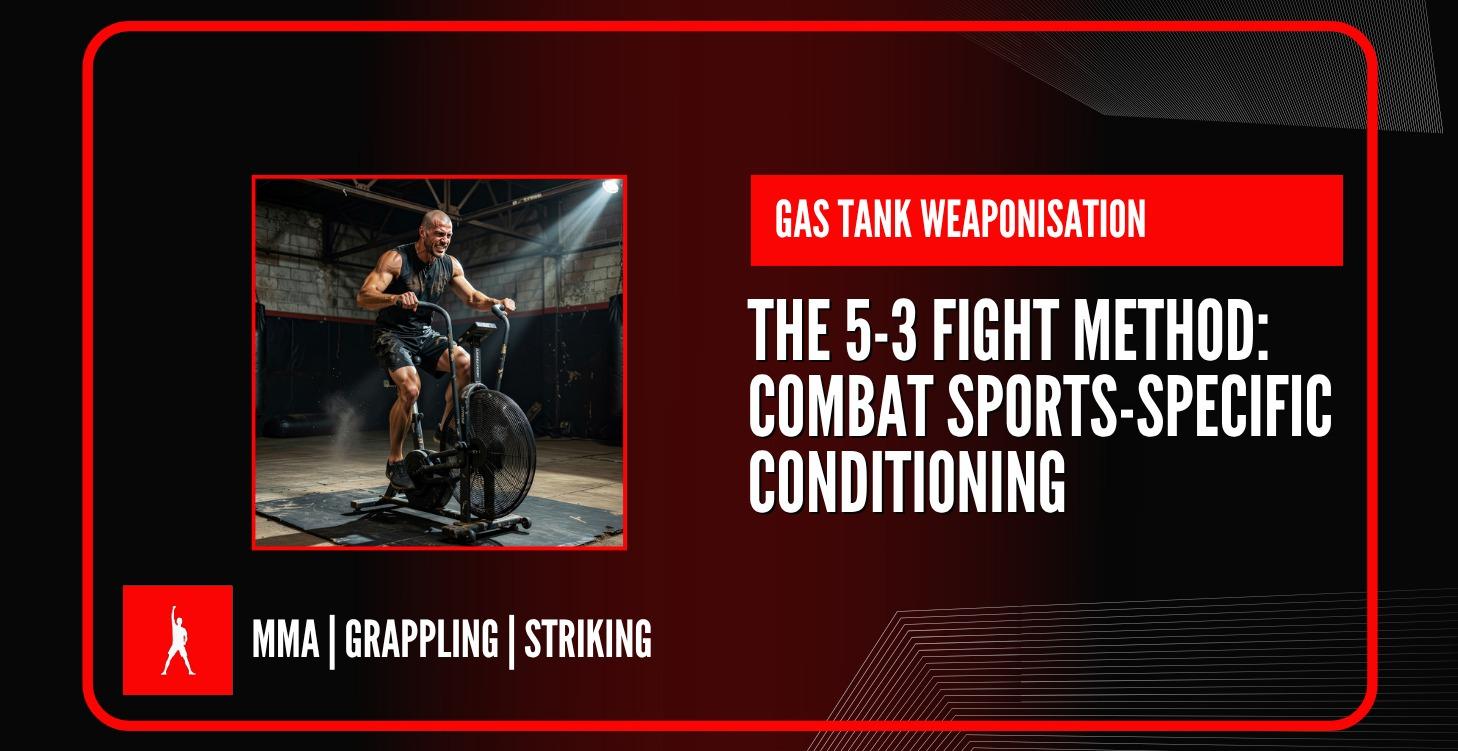 GAS TANK WEAPONISATION

THE 5-3 FIGHT METHOD: COMBAT SPORTS-SPECIFIC CONDITIONING

MMA | GRAPPLING | STRIKING